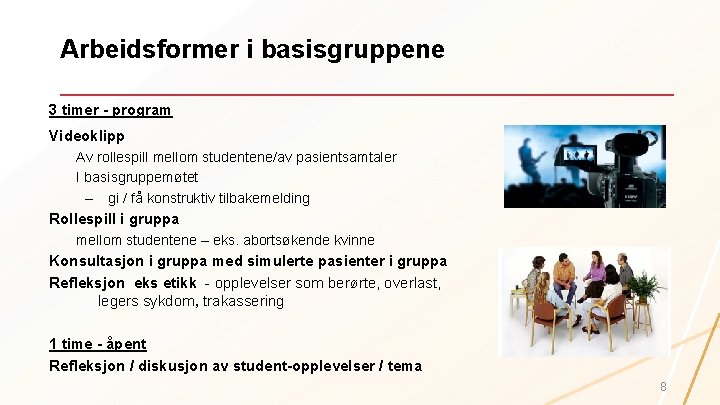 Arbeidsformer i basisgruppene

3 timer - program

Videoklipp

Av rollespill mellom studentene/av pasientsamtaler

I basisgruppemøtet

– gi / få konstruktiv tilbakemelding

Rollespill i gruppa

mellom studentene – eks. abortsøkende kvinne

Konsultasjon i gruppa med simulerte pasienter i gruppa

Refleksjon eks etikk - opplevelser som berørte, overlast, legers sykdom, trakassering

1 time - åpent

Refleksjon / diskusjon av student-opplevelser / tema

8